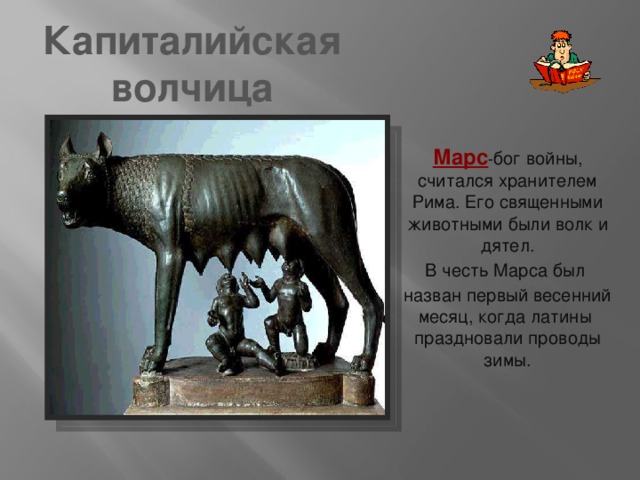 Капиталийская волчица

Марс-бог войны, считался хранителем Рима. Его священными животными были волк и дятел.

В честь Марса был назван первый весенний месяц, когда латины праздновали проводы зимы.